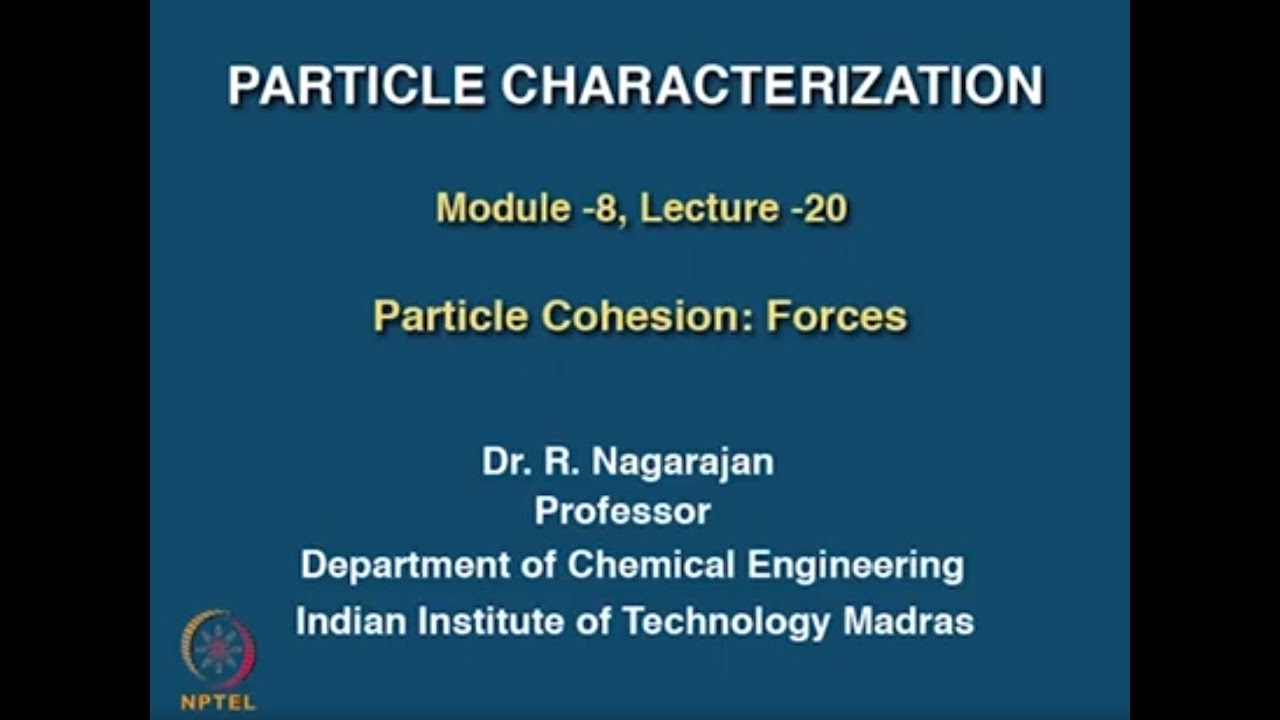 PARTICLE CHARACTERIZATION

Module -8, Lecture -20

Particle Cohesion: Forces

Dr. R. Nagarajan
Professor
Department of Chemical Engineering
Indian Institute of Technology Madras

NPTEL